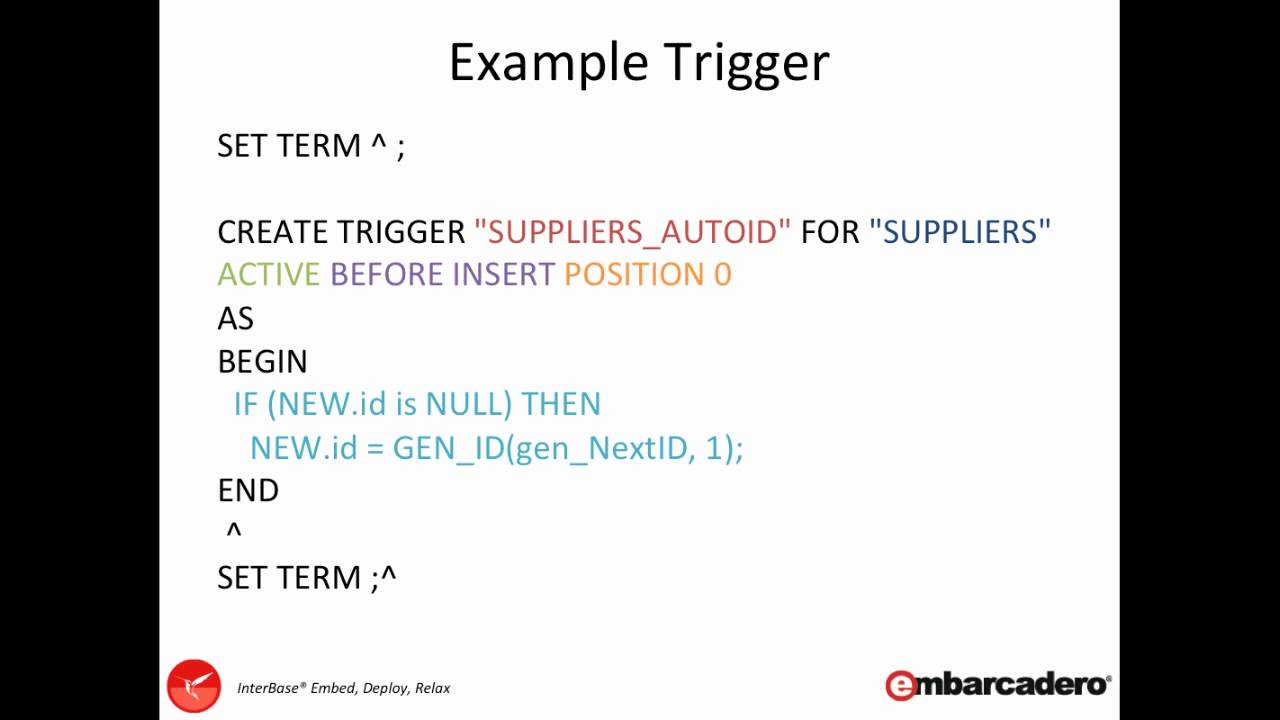 Example Trigger

SET TERM ^ ;

CREATE TRIGGER "SUPPLIERS_AUTOID" FOR "SUPPLIERS"
ACTIVE BEFORE INSERT POSITION 0
AS
BEGIN
IF (NEW.id is NULL) THEN
NEW.id = GEN_ID(gen_NextID, 1);
END
^
SET TERM ;^

InterBase® Embed, Deploy, Relax

embarcadero®